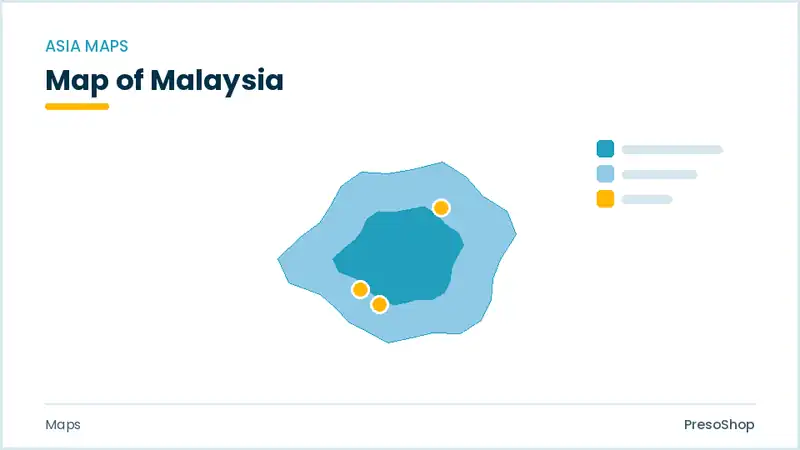 ASIA MAPS

Map of Malaysia

Maps

PresoShop